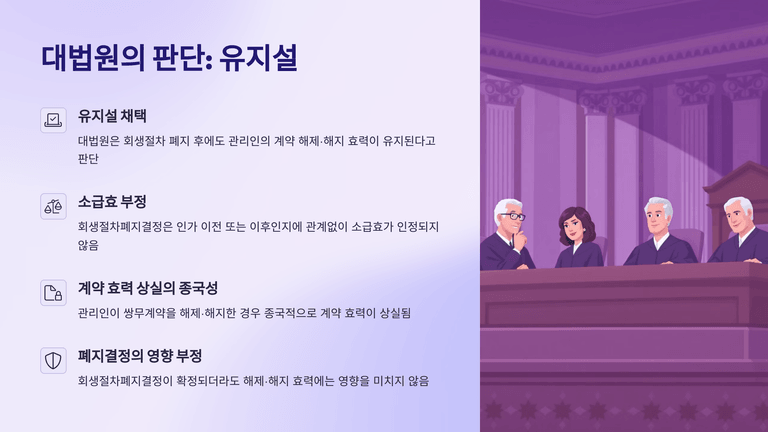 대법원의 판단: 유지설

유지설 채택

대법원은 회생절차 폐지 후에도 관리인의 계약 해제·해지 효력이 유지된다고 판단

소급효 부정

회생절차폐지결정은 인가 이전 또는 이후인지에 관계없이 소급효가 인정되지 않음

계약 효력 상실의 종국성

관리인이 쌍무계약을 해제·해지한 경우 종국적으로 계약 효력이 상실됨

폐지결정의 영향 부정

회생절차폐지결정이 확정되더라도 해제·해지 효력에는 영향을 미치지 않음